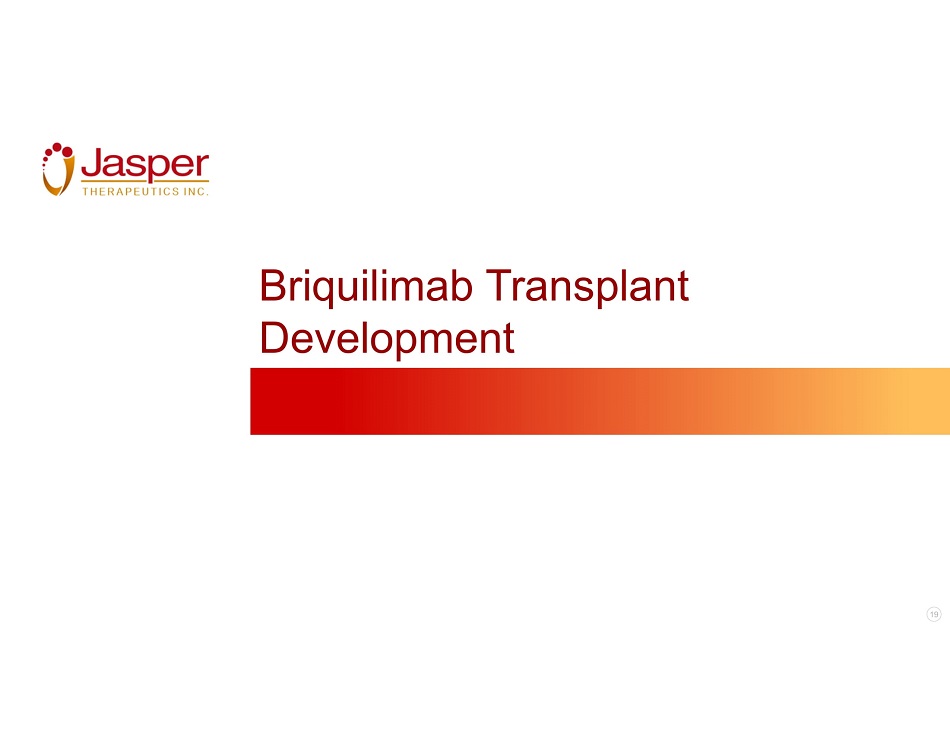 Jasper
THERAPEUTICS INC.

Briquilimab Transplant Development

19